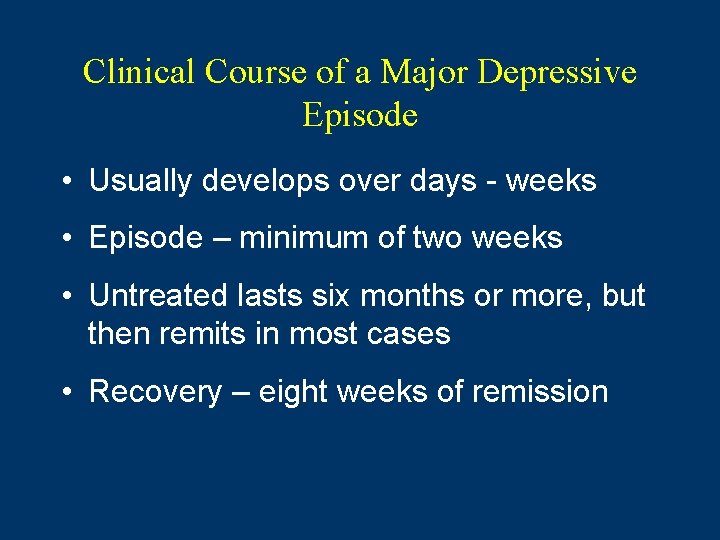 Clinical Course of a Major Depressive Episode

• Usually develops over days - weeks

• Episode – minimum of two weeks

• Untreated lasts six months or more, but then remits in most cases

• Recovery – eight weeks of remission